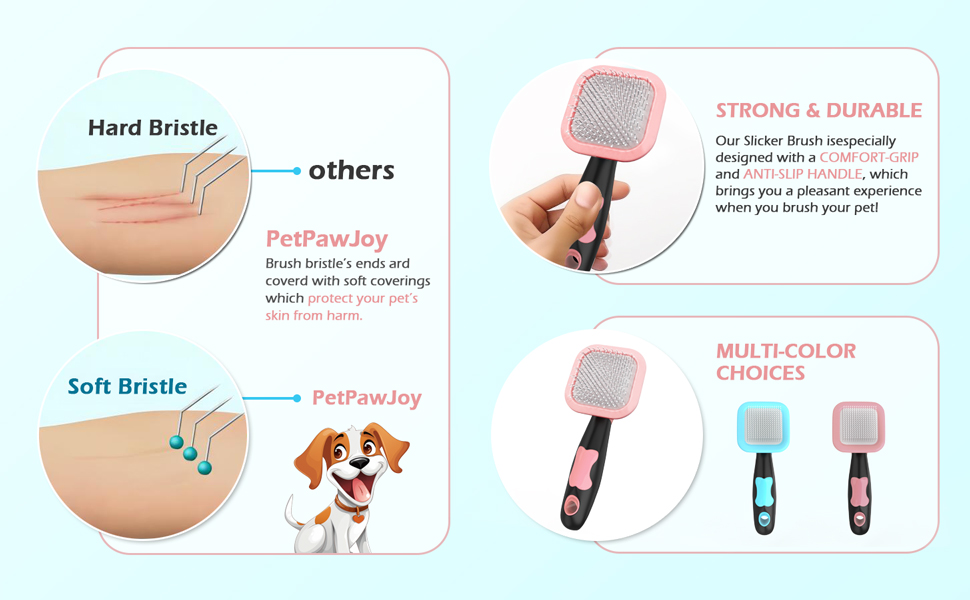 Hard Bristle

others

PetPawJoy

Brush bristle's ends ard coverd with soft coverings which protect your pet's skin from harm.

Soft Bristle

PetPawJoy

STRONG & DURABLE

Our Slicker Brush isespecially designed with a COMFORT-GRIP and ANTI-SLIP HANDLE, which brings you a pleasant experience when you brush your pet!

MULTI-COLOR CHOICES